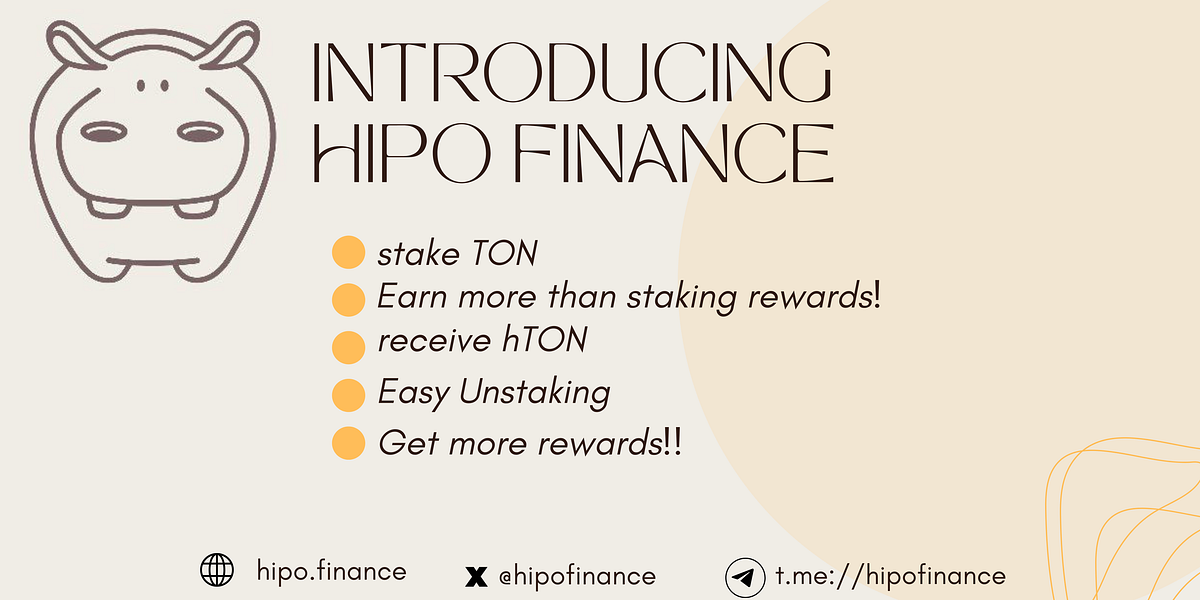 INTRODUCING HIPO FINANCE

stake TON
Earn more than staking rewards!
receive hTON
Easy Unstaking
Get more rewards!!

hipo.finance
@hipofinance
t.me://hipofinance